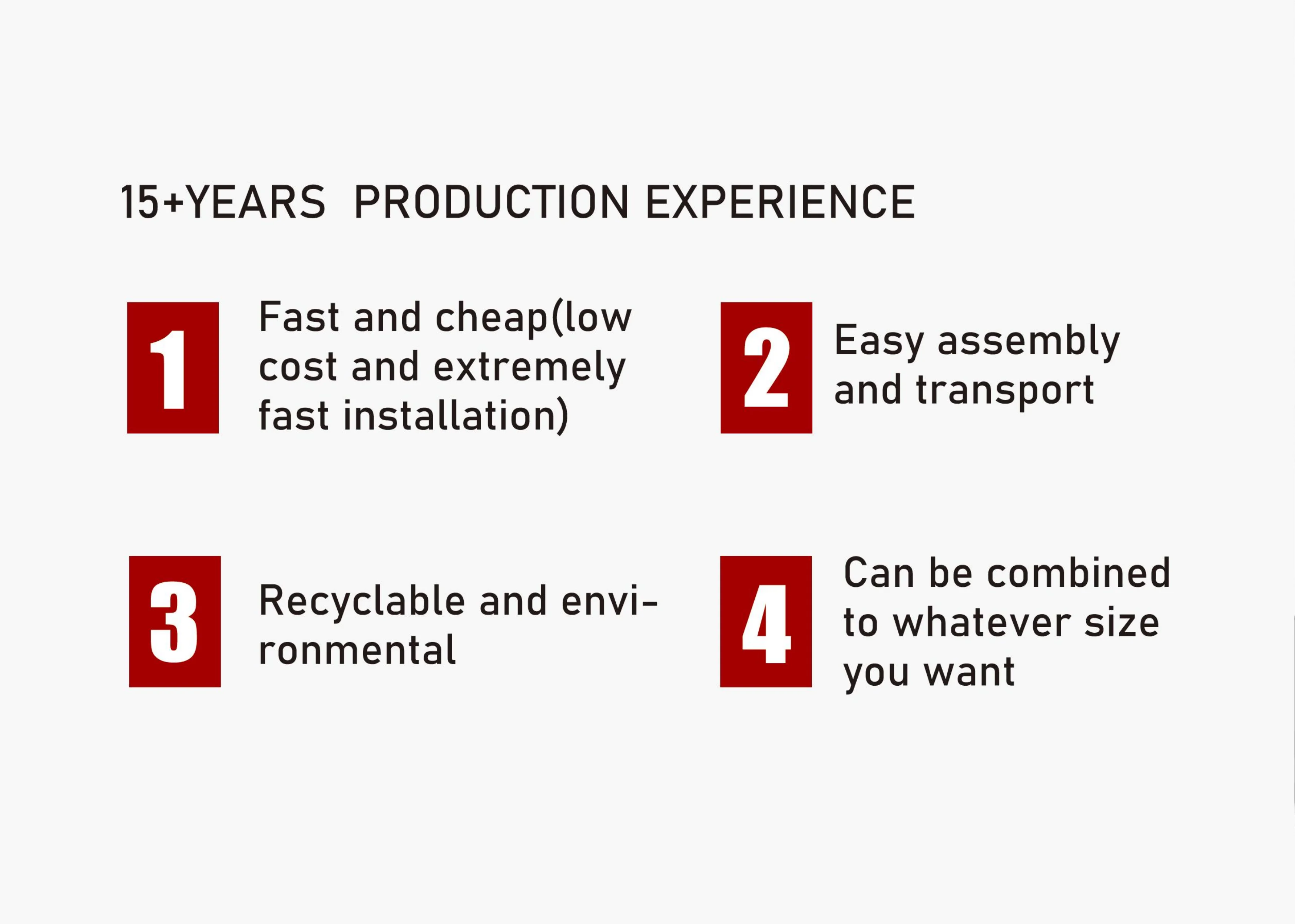 15+YEARS PRODUCTION EXPERIENCE

1 Fast and cheap(low cost and extremely fast installation)

2 Easy assembly and transport

3 Recyclable and environmental

4 Can be combined to whatever size you want